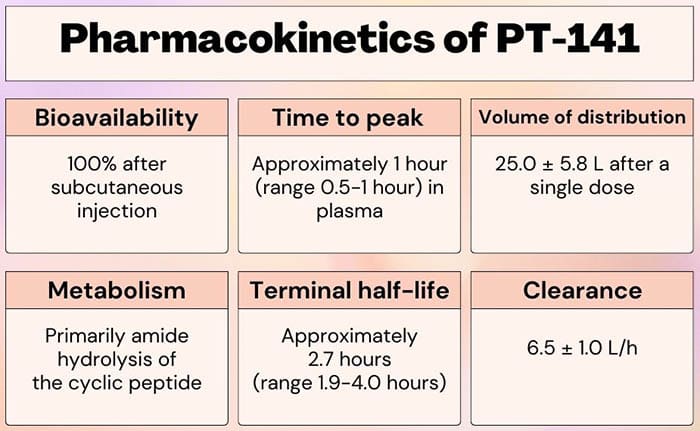 Pharmacokinetics of PT-141

Bioavailability

100% after subcutaneous injection

Time to peak

Approximately 1 hour (range 0.5-1 hour) in plasma

Volume of distribution

25.0 ± 5.8 L after a single dose

Metabolism

Primarily amide hydrolysis of the cyclic peptide

Terminal half-life

Approximately 2.7 hours (range 1.9-4.0 hours)

Clearance

6.5 ± 1.0 L/h